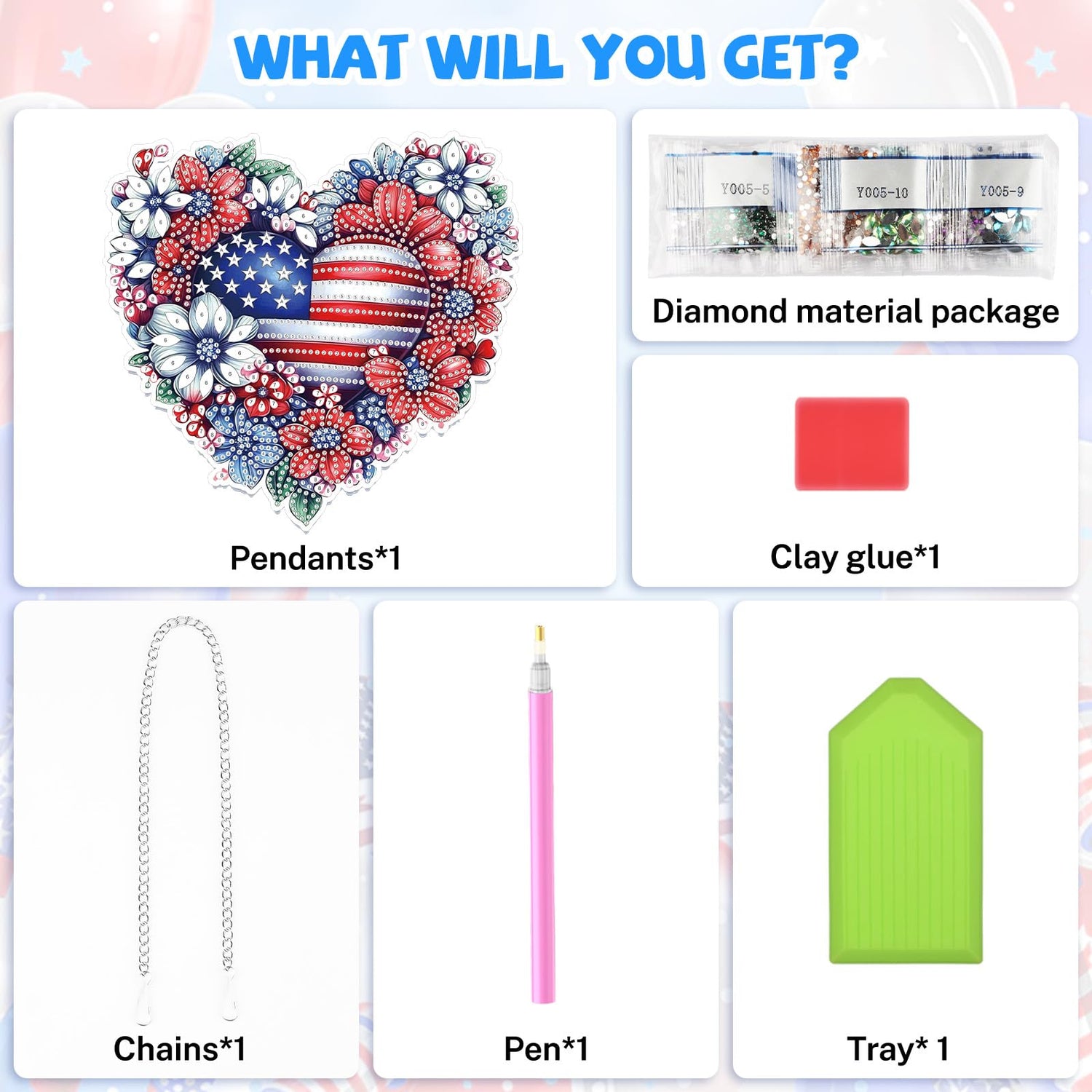 WHAT WILL YOU GET?

Pendants*1

Y005-5 Y005-10 Y005-9

Diamond material package

Clay glue*1

Chains*1

Pen*1

Tray* 1